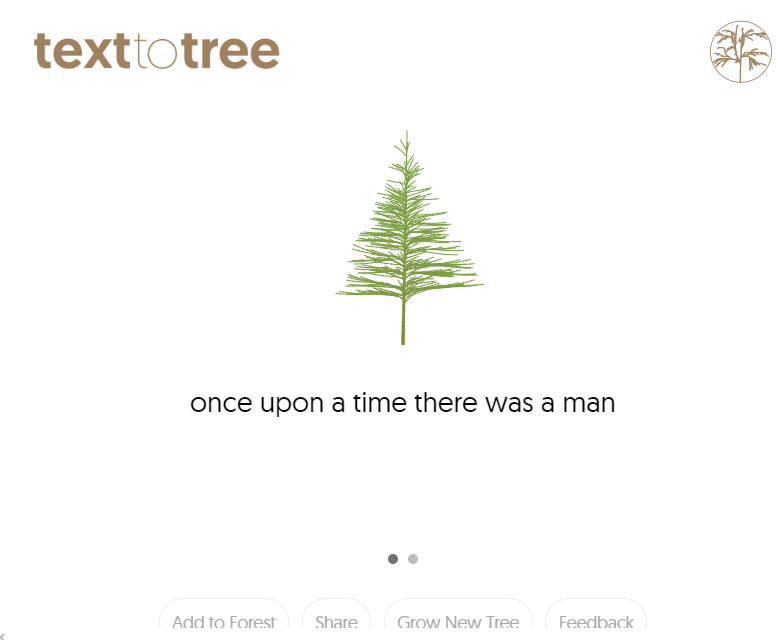 texttotree

once upon a time there was a man

Add to Forest Share Grow New Tree Feedback